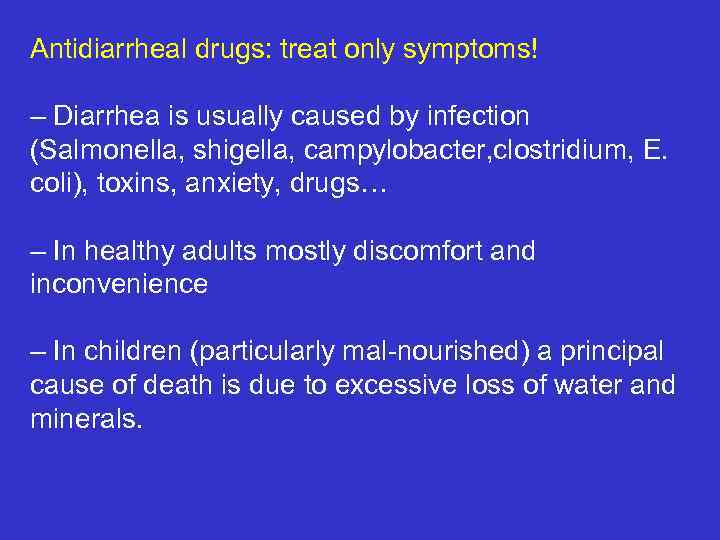 Antidiarrheal drugs: treat only symptoms!

– Diarrhea is usually caused by infection (Salmonella, shigella, campylobacter,clostridium, E. coli), toxins, anxiety, drugs…

– In healthy adults mostly discomfort and inconvenience

– In children (particularly mal-nourished) a principal cause of death is due to excessive loss of water and minerals.